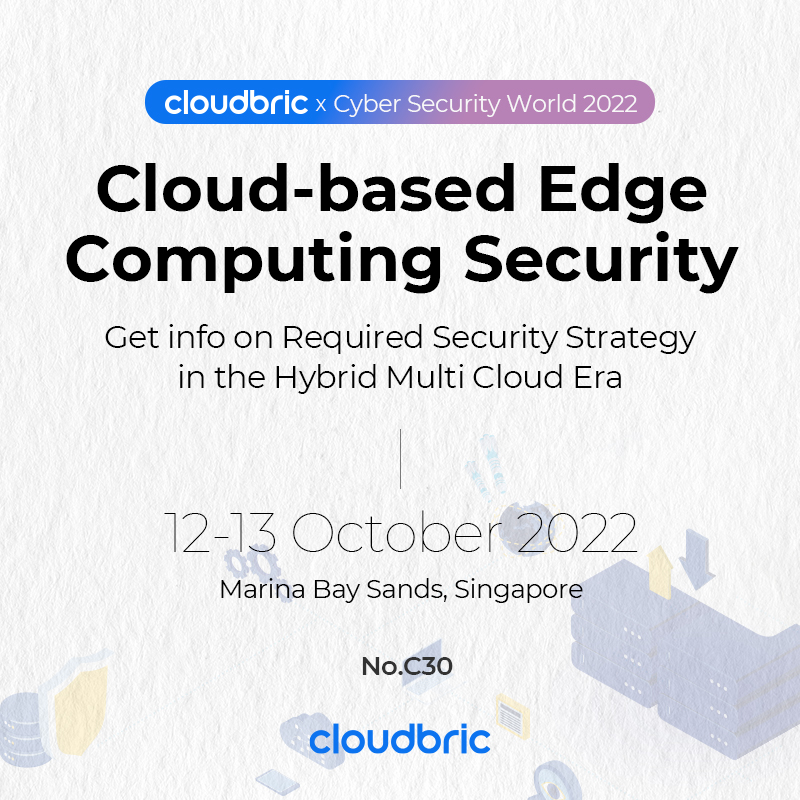 cloudbric x Cyber Security World 2022

Cloud-based Edge Computing Security

Get info on Required Security Strategy in the Hybrid Multi Cloud Era

12-13 October 2022

Marina Bay Sands, Singapore

No.C30

cloudbric